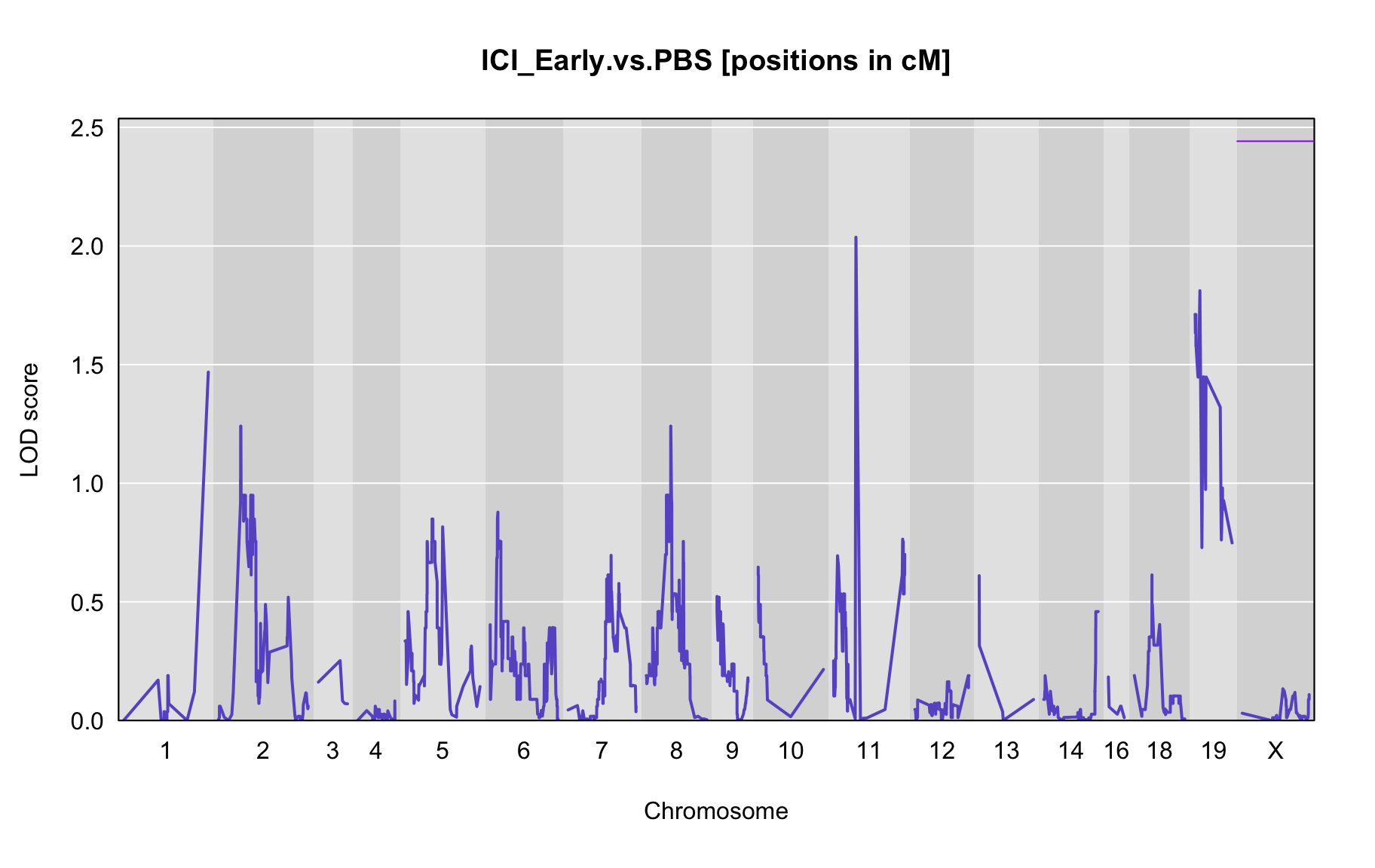 ICI_Early.vs.PBS [positions in cM]

LOD score

2.5
2.0
1.5
1.0
0.5
0.0

1 2 3 4 5 6 7 8 9 10 11 12 13 14 16 18 19 X

Chromosome